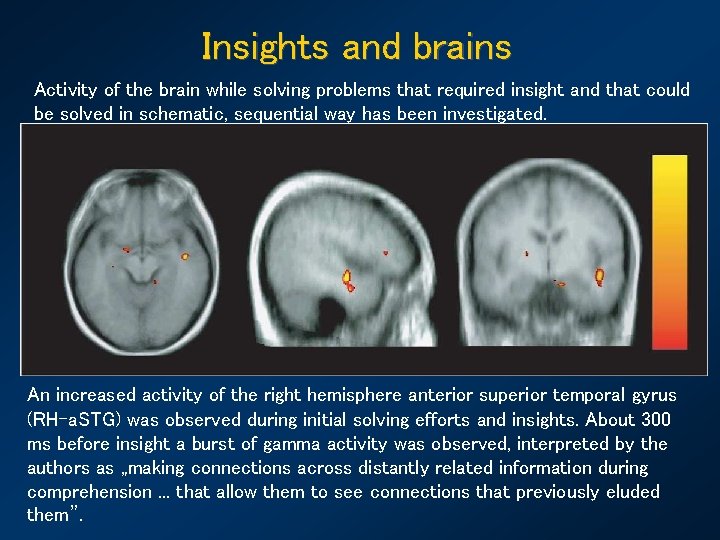 Insights and brains

Activity of the brain while solving problems that required insight and that could be solved in schematic, sequential way has been investigated.

An increased activity of the right hemisphere anterior superior temporal gyrus (RH-aSTG) was observed during initial solving efforts and insights. About 300 ms before insight a burst of gamma activity was observed, interpreted by the authors as „making connections across distantly related information during comprehension ... that allow them to see connections that previously eluded them".